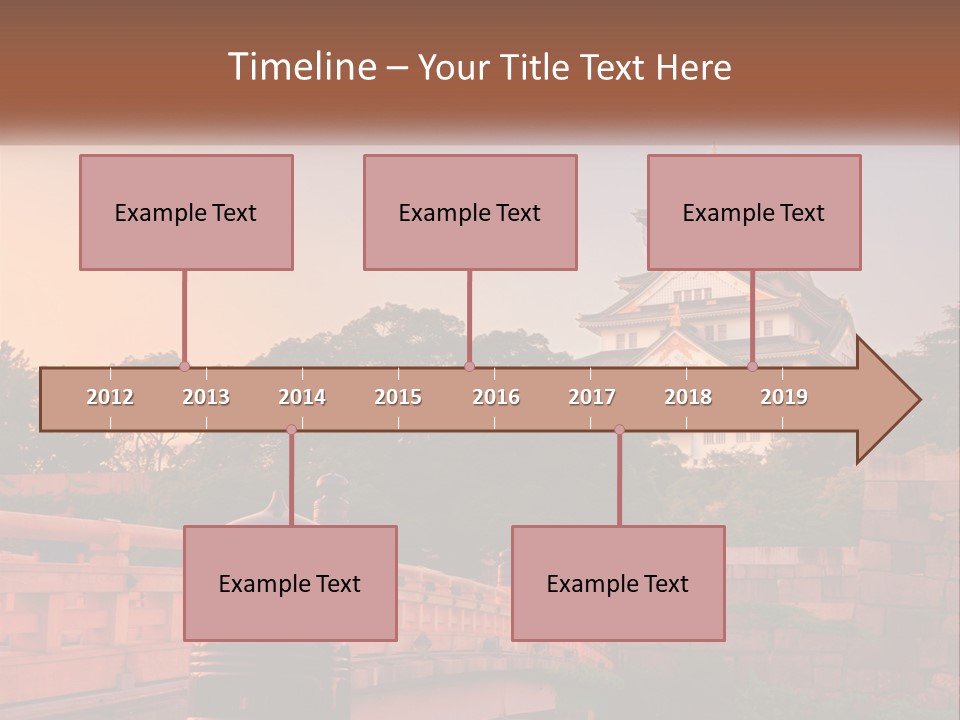 Timeline – Your Title Text Here

Example Text

Example Text

Example Text

2012 2013 2014 2015 2016 2017 2018 2019

Example Text

Example Text